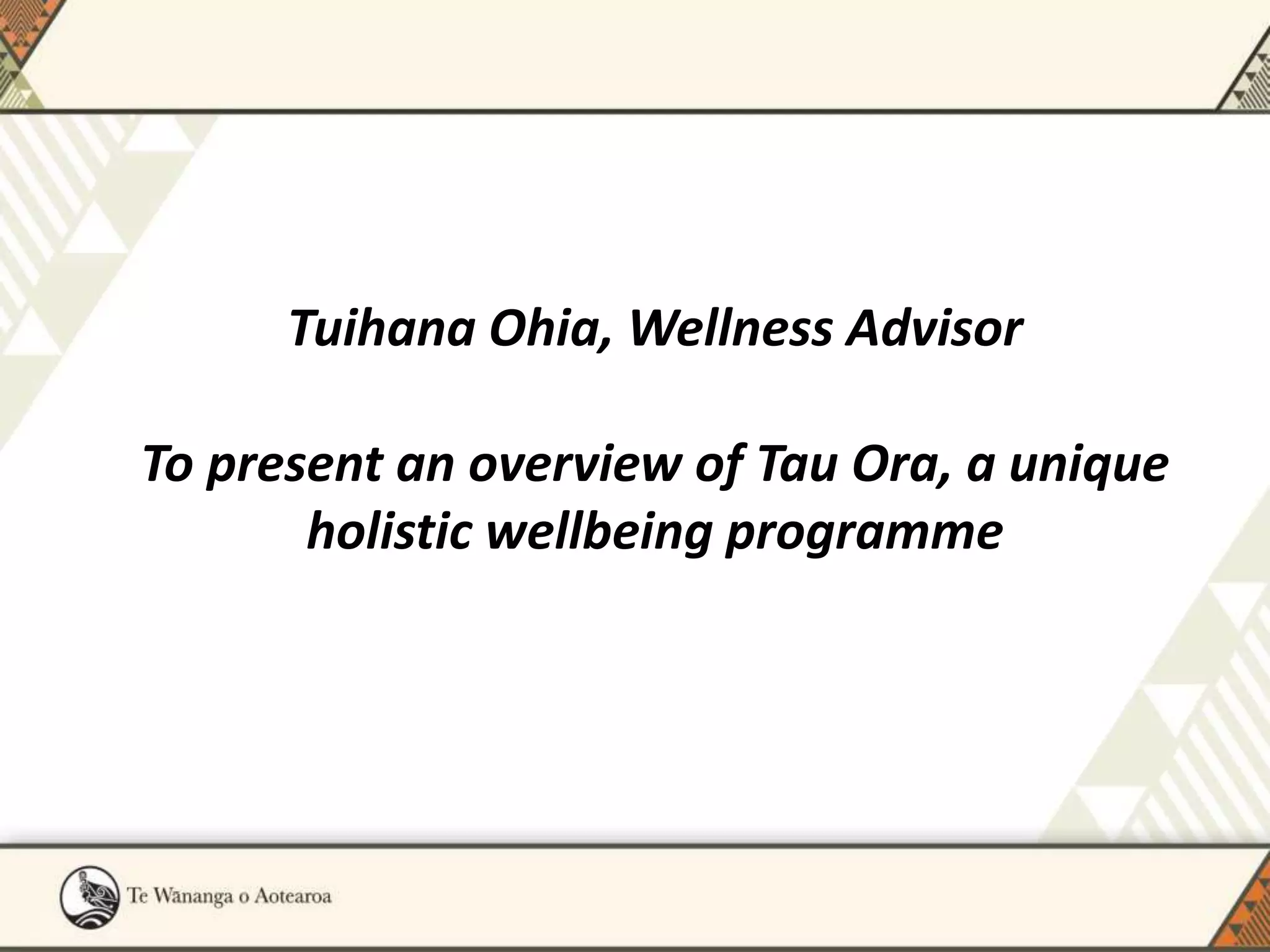 Tuihana Ohia, Wellness Advisor

To present an overview of Tau Ora, a unique holistic wellbeing programme

Te Wananga o Aotearoa